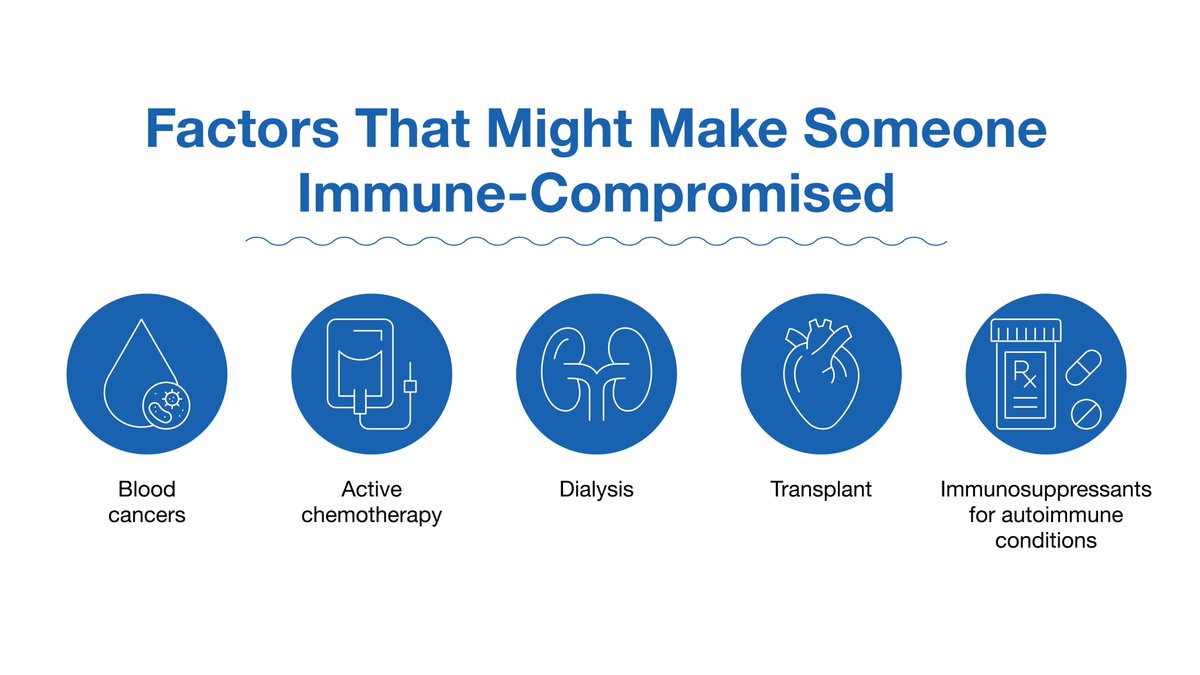 Factors That Might Make Someone Immune-Compromised

Rx

Blood cancers

Active chemotherapy

Dialysis

Transplant

Immunosuppressants for autoimmune conditions